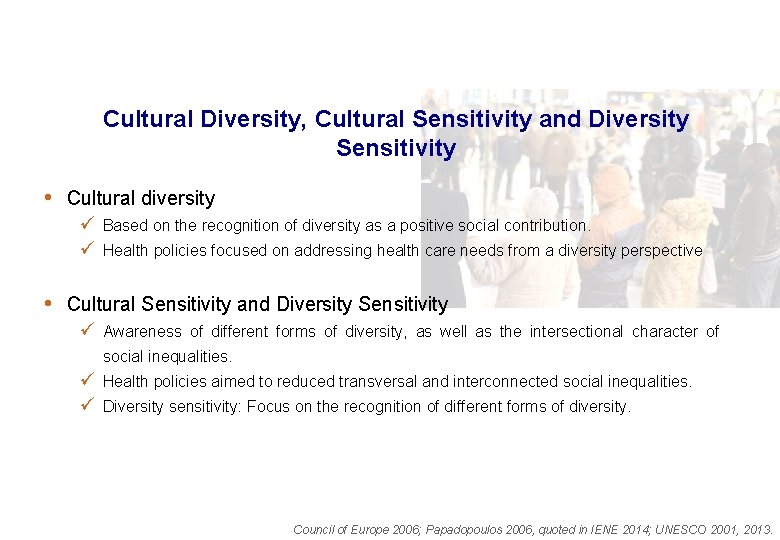 Cultural Diversity, Cultural Sensitivity and Diversity Sensitivity

• Cultural diversity
✓ Based on the recognition of diversity as a positive social contribution.
✓ Health policies focused on addressing health care needs from a diversity perspective

• Cultural Sensitivity and Diversity Sensitivity
✓ Awareness of different forms of diversity, as well as the intersectional character of social inequalities.
✓ Health policies aimed to reduced transversal and interconnected social inequalities.
✓ Diversity sensitivity: Focus on the recognition of different forms of diversity.

Council of Europe 2006; Papadopoulos 2006, quoted in IENE 2014; UNESCO 2001, 2013.